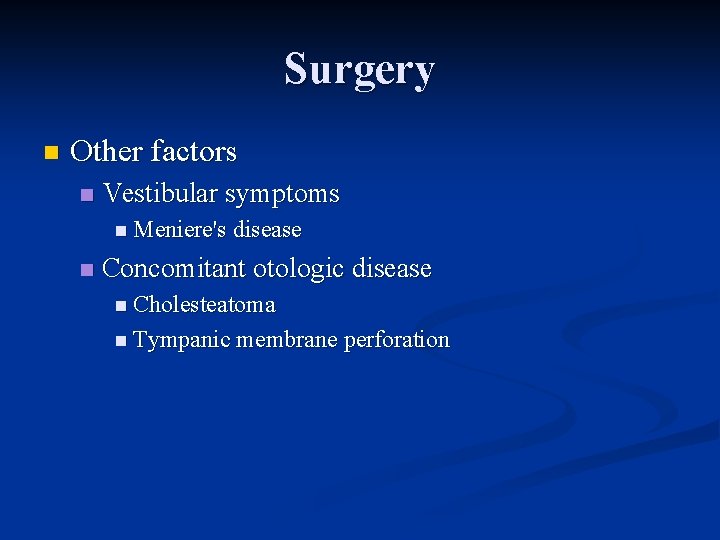 Surgery

- Other factors
  - Vestibular symptoms
    - Meniere's disease
  - Concomitant otologic disease
    - Cholesteatoma
    - Tympanic membrane perforation